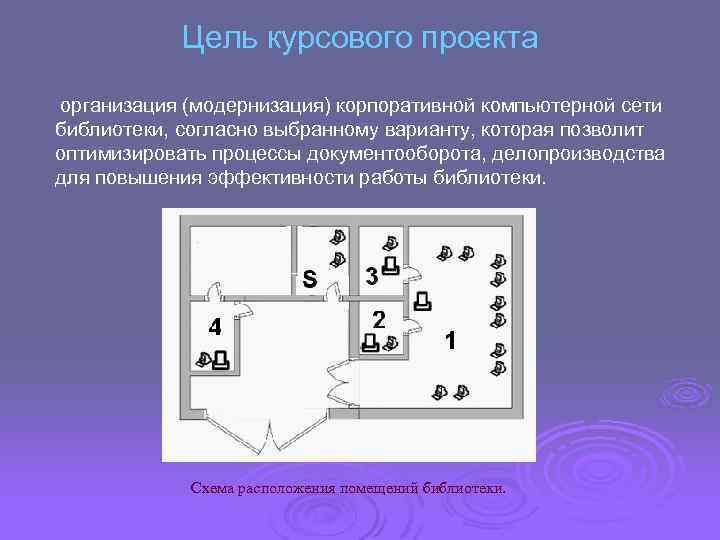 Цель курсового проекта

организация (модернизация) корпоративной компьютерной сети библиотеки, согласно выбранному варианту, которая позволит оптимизировать процессы документооборота, делопроизводства для повышения эффективности работы библиотеки.

S

3

4

2

1

Схема расположения помещений библиотеки.